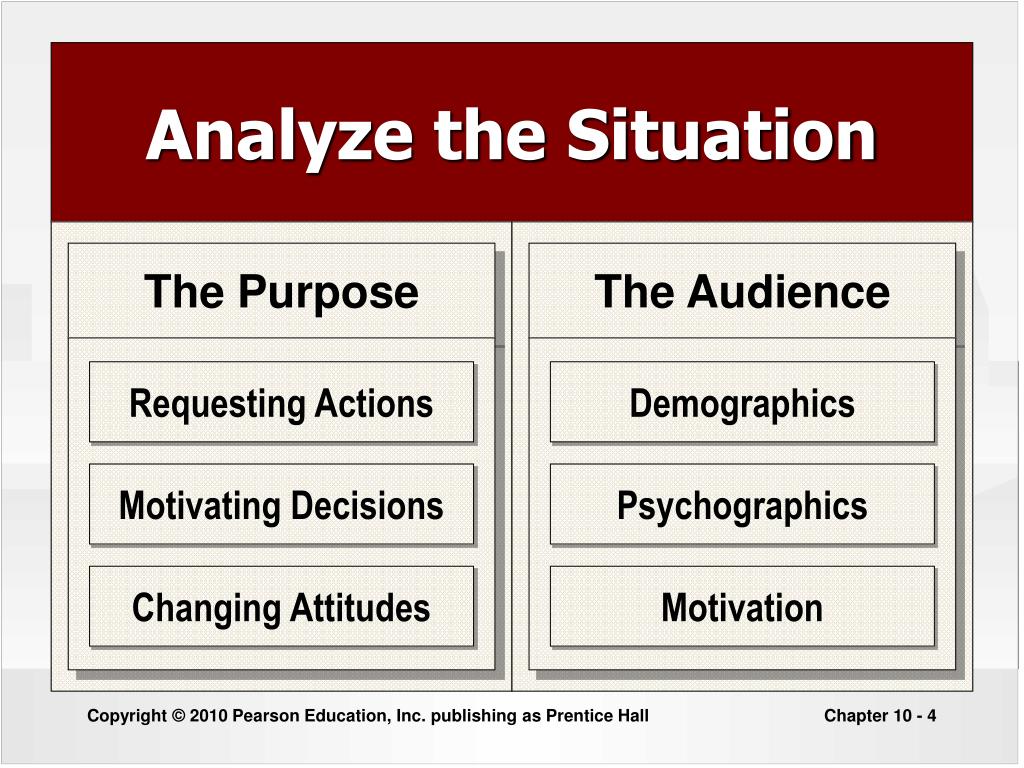 Analyze the Situation

The Purpose

Requesting Actions

Motivating Decisions

Changing Attitudes

The Audience

Demographics

Psychographics

Motivation

Copyright © 2010 Pearson Education, Inc. publishing as Prentice Hall

Chapter 10 - 4